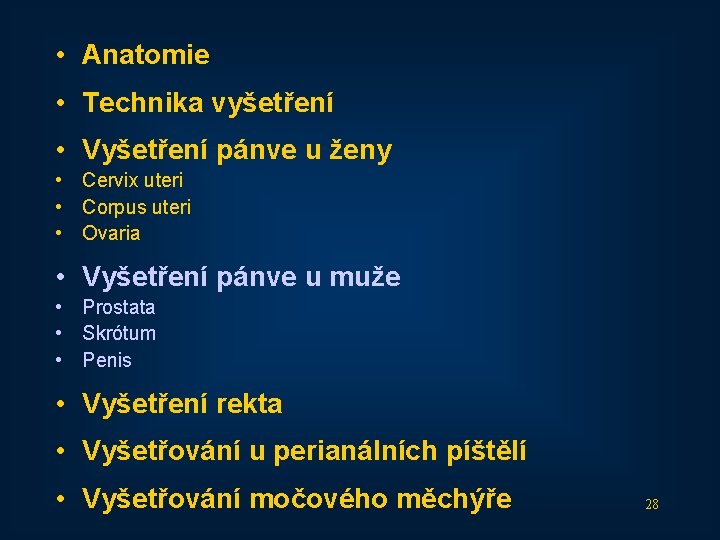 • Anatomie
• Technika vyšetření
• Vyšetření pánve u ženy
• Cervix uteri
• Corpus uteri
• Ovaria
• Vyšetření pánve u muže
• Prostata
• Skrótum
• Penis
• Vyšetření rekta
• Vyšetřování u perianálních píštělí
• Vyšetřování močového měchýře

28